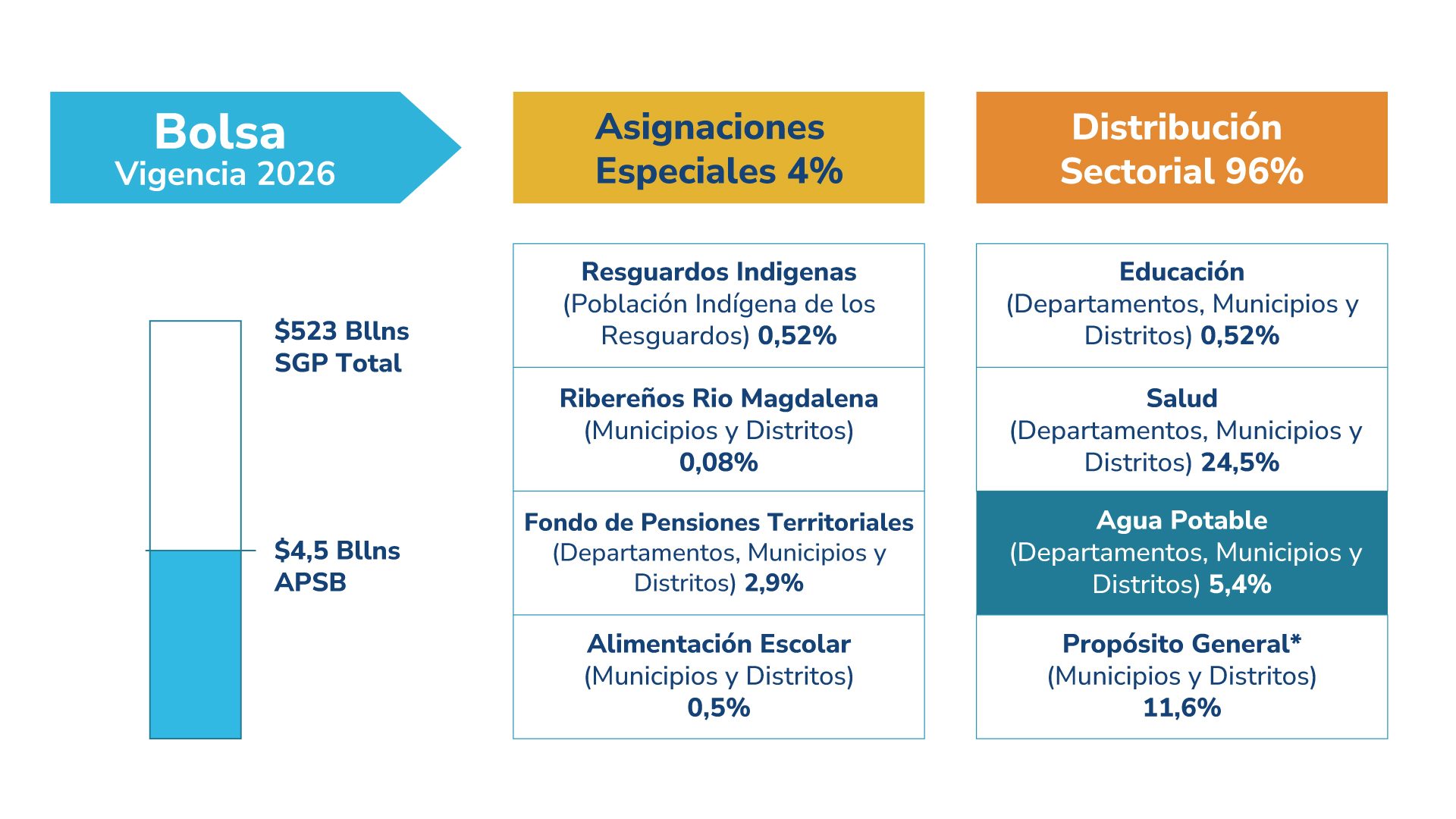 Bolsa
Vigencia 2026

$523 Bllns
SGP Total

$4,5 Bllns
APSB

Asignaciones Especiales 4%

Resguardos Indigenas
(Población Indígena de los Resguardos) 0,52%

Ribereños Rio Magdalena
(Municipios y Distritos)
0,08%

Fondo de Pensiones Territoriales
(Departamentos, Municipios y Distritos) 2,9%

Alimentación Escolar
(Municipios y Distritos)
0,5%

Distribución Sectorial 96%

Educación
(Departamentos, Municipios y Distritos) 0,52%

Salud
(Departamentos, Municipios y Distritos) 24,5%

Agua Potable
(Departamentos, Municipios y Distritos) 5,4%

Propósito General*
(Municipios y Distritos)
11,6%